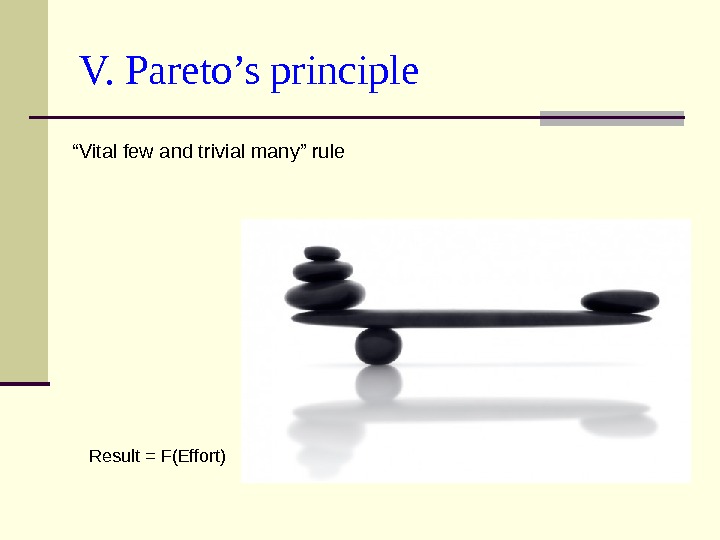 V. Pareto’s principle

“Vital few and trivial many” rule

Result = F(Effort)